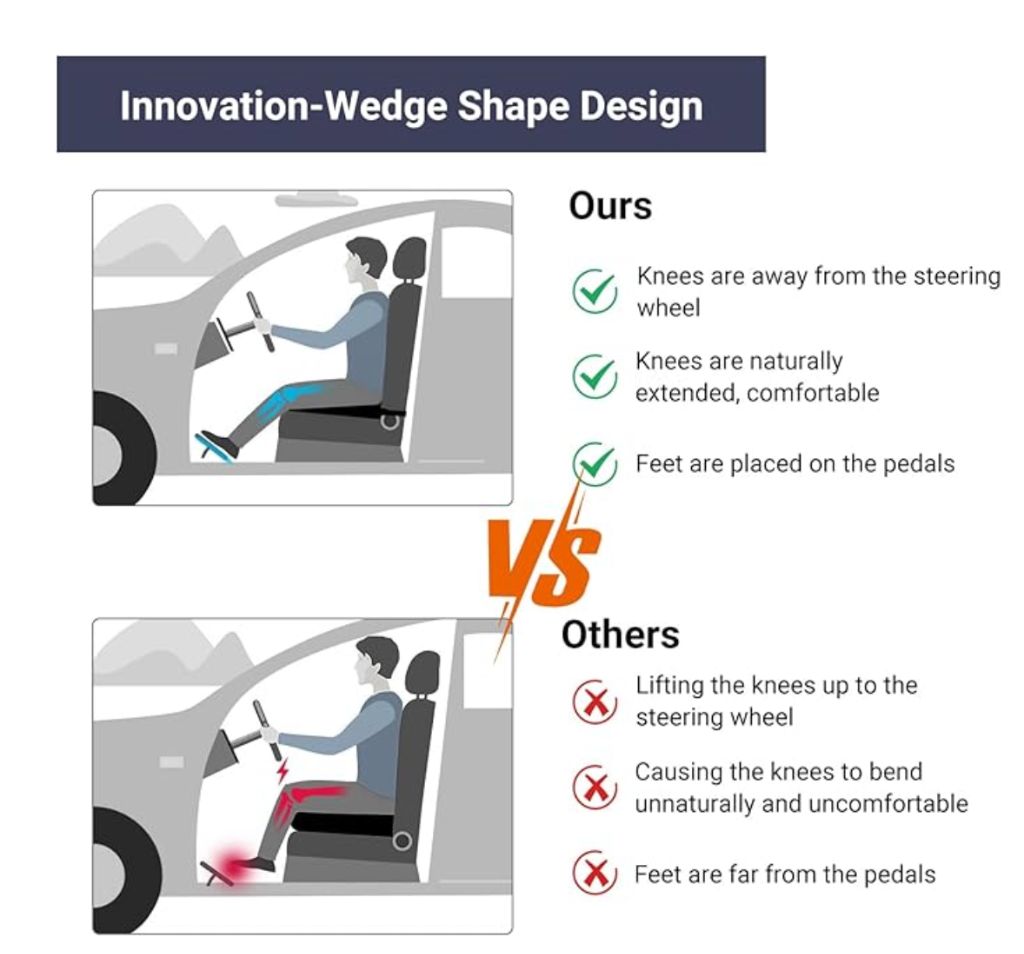 Innovation-Wedge Shape Design

Ours

Knees are away from the steering wheel

Knees are naturally extended, comfortable

Feet are placed on the pedals

VS

Others

Lifting the knees up to the steering wheel

Causing the knees to bend unnaturally and uncomfortable

Feet are far from the pedals